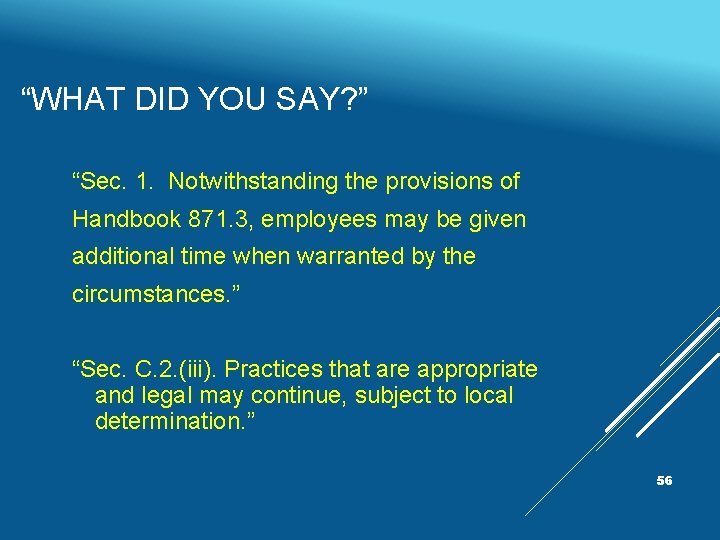 “WHAT DID YOU SAY?”

“Sec. 1. Notwithstanding the provisions of Handbook 871.3, employees may be given additional time when warranted by the circumstances.”

“Sec. C.2.(iii). Practices that are appropriate and legal may continue, subject to local determination.”

56